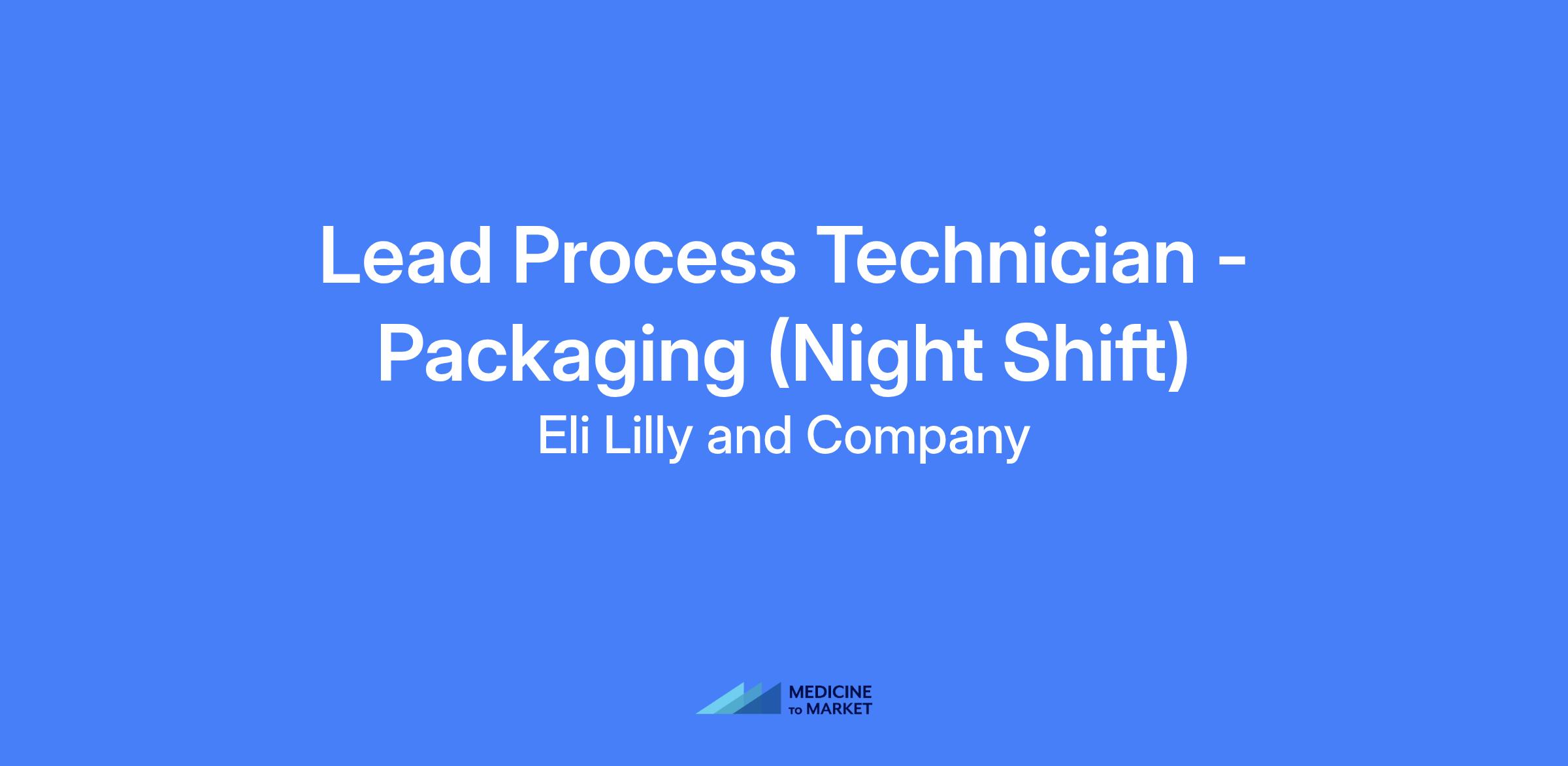 Lead Process Technician - Packaging (Night Shift)

Eli Lilly and Company

MEDICINE TO MARKET